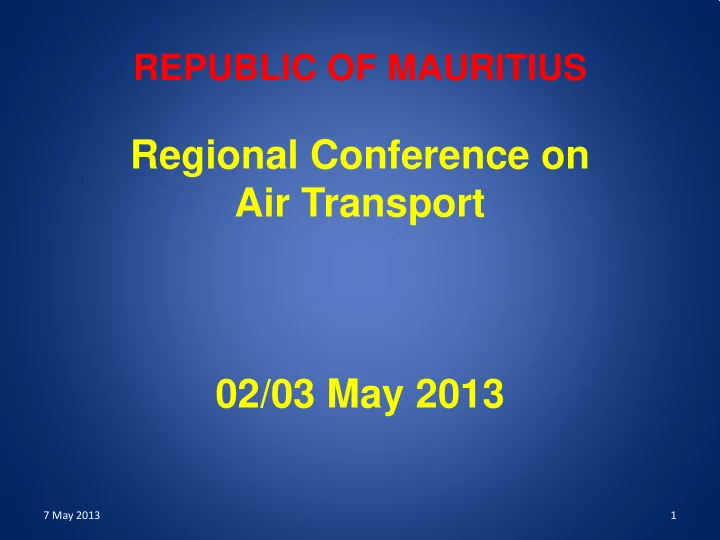 REPUBLIC OF MAURITIUS

Regional Conference on Air Transport

02/03 May 2013

7 May 2013

1